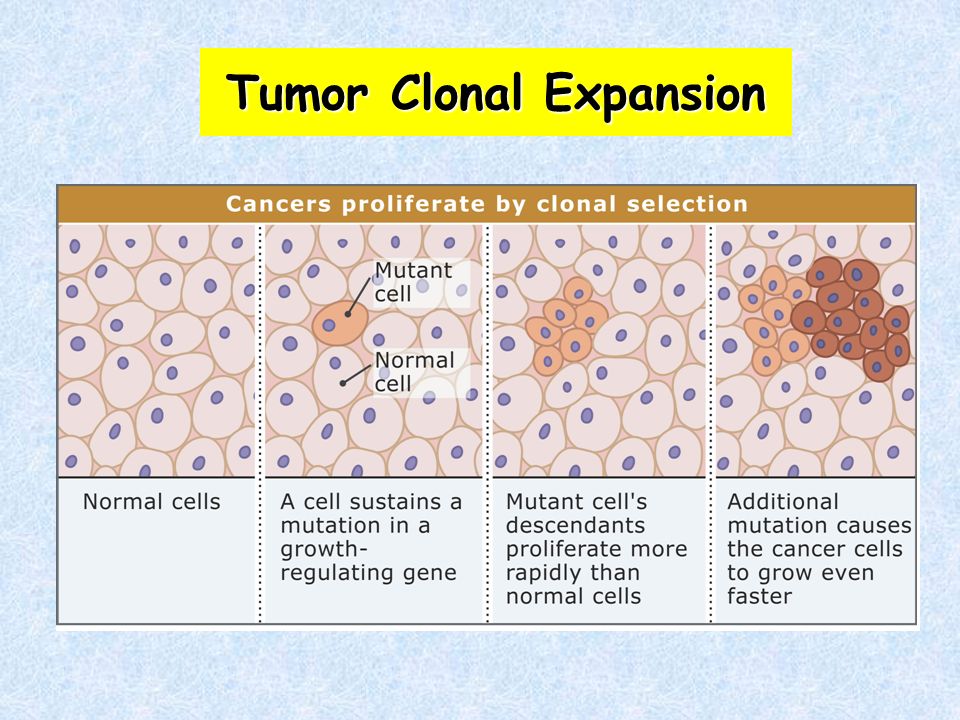 Tumor Clonal Expansion

Cancers proliferate by clonal selection

Mutant cell

Normal cell

Normal cells

A cell sustains a mutation in a growth-regulating gene

Mutant cell's descendants proliferate more rapidly than normal cells

Additional mutation causes the cancer cells to grow even faster